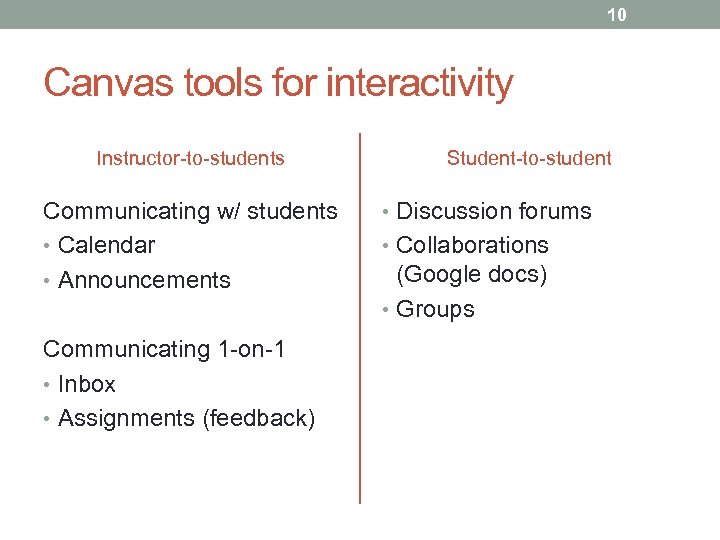 10

Canvas tools for interactivity

Instructor-to-students

Communicating w/ students
• Calendar
• Announcements

Communicating 1-on-1
• Inbox
• Assignments (feedback)

Student-to-student

• Discussion forums
• Collaborations (Google docs)
• Groups